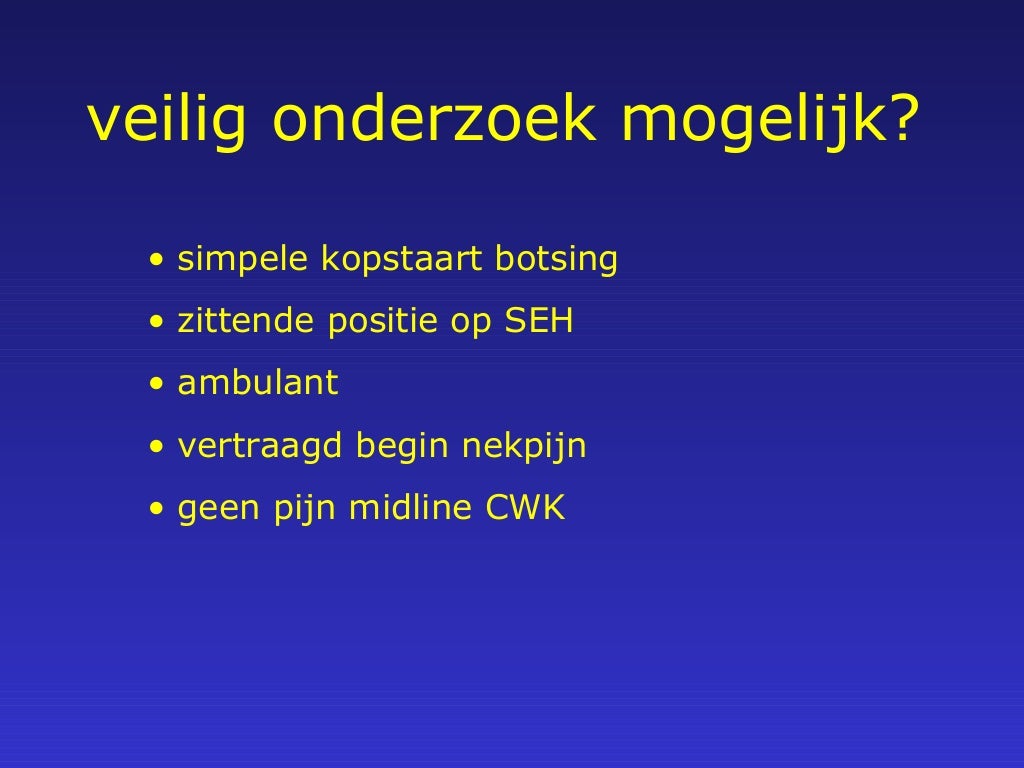 veilig onderzoek mogelijk?

• simpele kopstaart botsing
• zittende positie op SEH
• ambulant
• vertraagd begin nekpijn
• geen pijn midline CWK